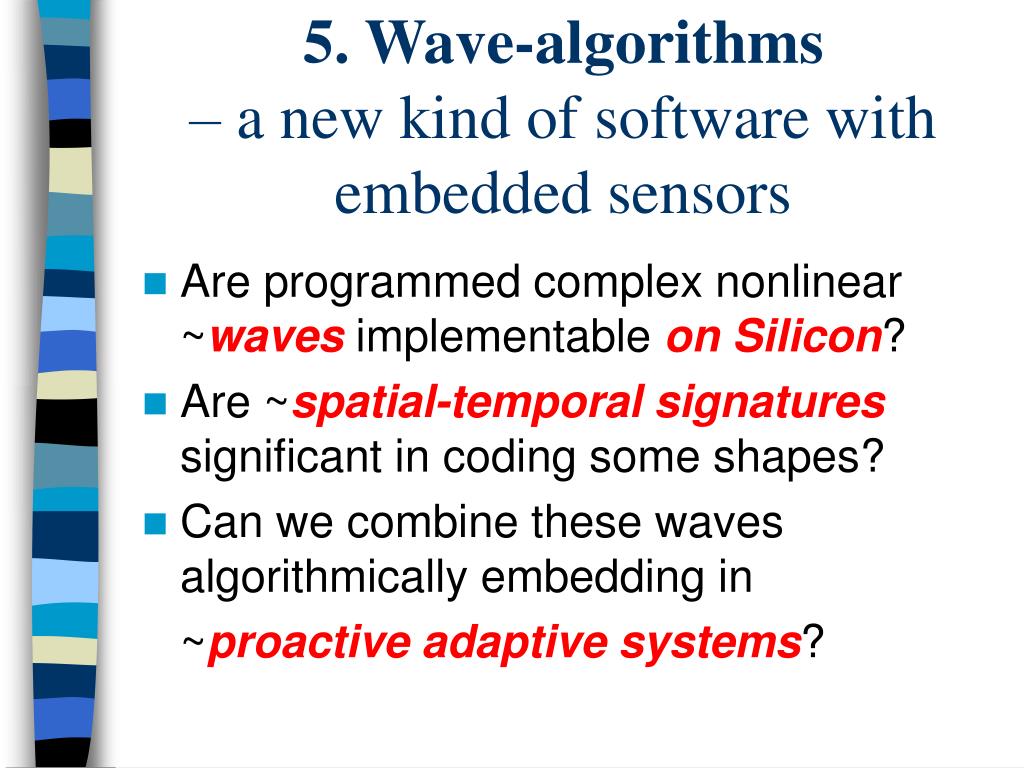 5. Wave-algorithms
– a new kind of software with embedded sensors

Are programmed complex nonlinear ~waves implementable on Silicon?

Are ~spatial-temporal signatures significant in coding some shapes?

Can we combine these waves algorithmically embedding in ~proactive adaptive systems?